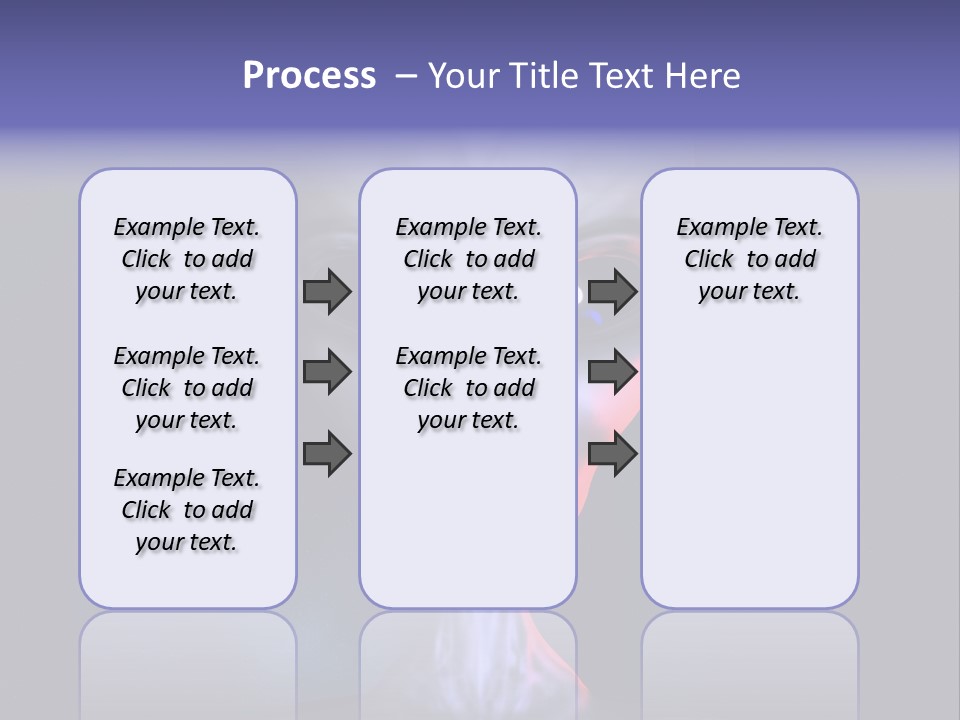 Process – Your Title Text Here

Example Text. Click to add your text.

Example Text. Click to add your text.

Example Text. Click to add your text.

Example Text. Click to add your text.

Example Text. Click to add your text.

Example Text. Click to add your text.